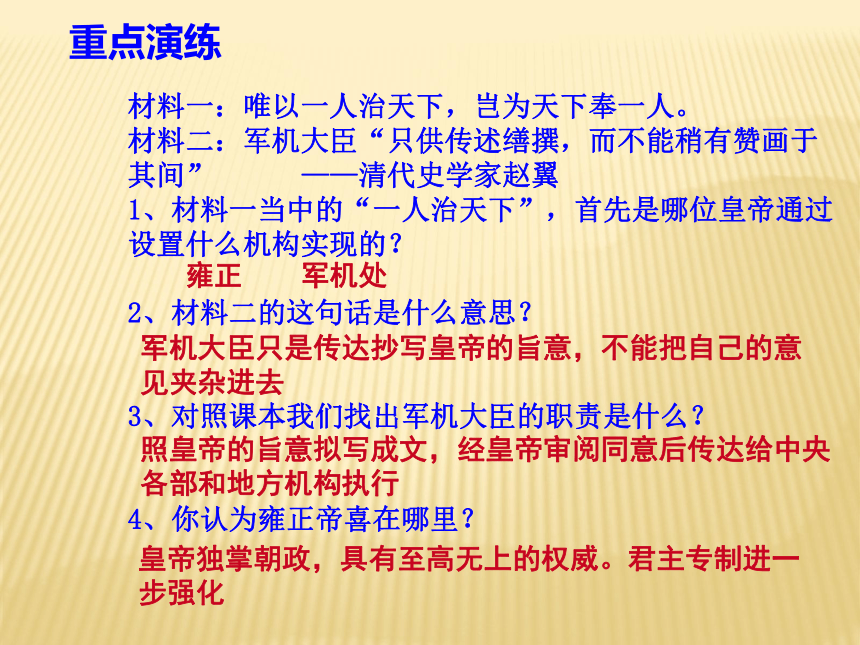 重点演练

材料一：唯以一人治天下，岂为天下奉一人。
材料二：军机大臣“只供传述缮撰，而不能稍有赞画于其间”　　——清代史学家赵翼
1、材料一当中的“一人治天下”，首先是哪位皇帝通过设置什么机构实现的？
雍正　　军机处
2、材料二的这句话是什么意思？
军机大臣只是传达抄写皇帝的旨意，不能把自己的意见夹杂进去
3、对照课本我们找出军机大臣的职责是什么？
照皇帝的旨意拟写成文，经皇帝审阅同意后传达给中央各部和地方机构执行
4、你认为雍正帝喜在哪里？
皇帝独掌朝政，具有至高无上的权威。君主专制进一步强化